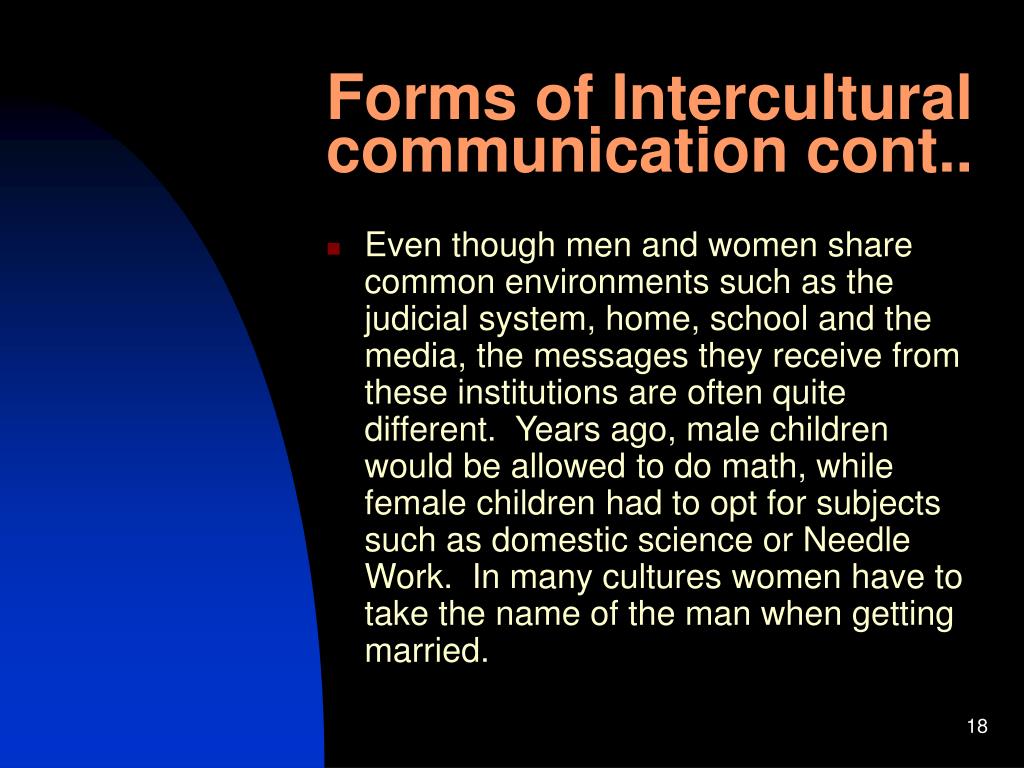 Forms of Intercultural communication cont..

Even though men and women share common environments such as the judicial system, home, school and the media, the messages they receive from these institutions are often quite different.  Years ago, male children would be allowed to do math, while female children had to opt for subjects such as domestic science or Needle Work.  In many cultures women have to take the name of the man when getting married.

18